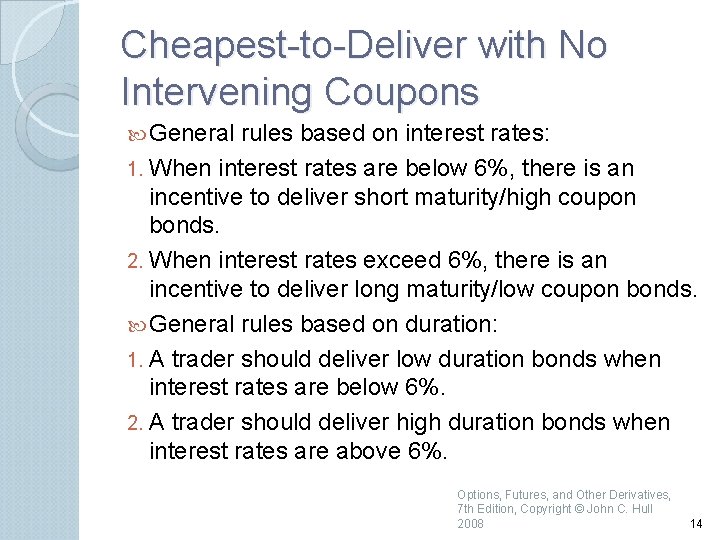 Cheapest-to-Deliver with No Intervening Coupons

General rules based on interest rates:

1. When interest rates are below 6%, there is an incentive to deliver short maturity/high coupon bonds.

2. When interest rates exceed 6%, there is an incentive to deliver long maturity/low coupon bonds.

General rules based on duration:

1. A trader should deliver low duration bonds when interest rates are below 6%.

2. A trader should deliver high duration bonds when interest rates are above 6%.

Options, Futures, and Other Derivatives, 7th Edition, Copyright © John C. Hull 2008

14